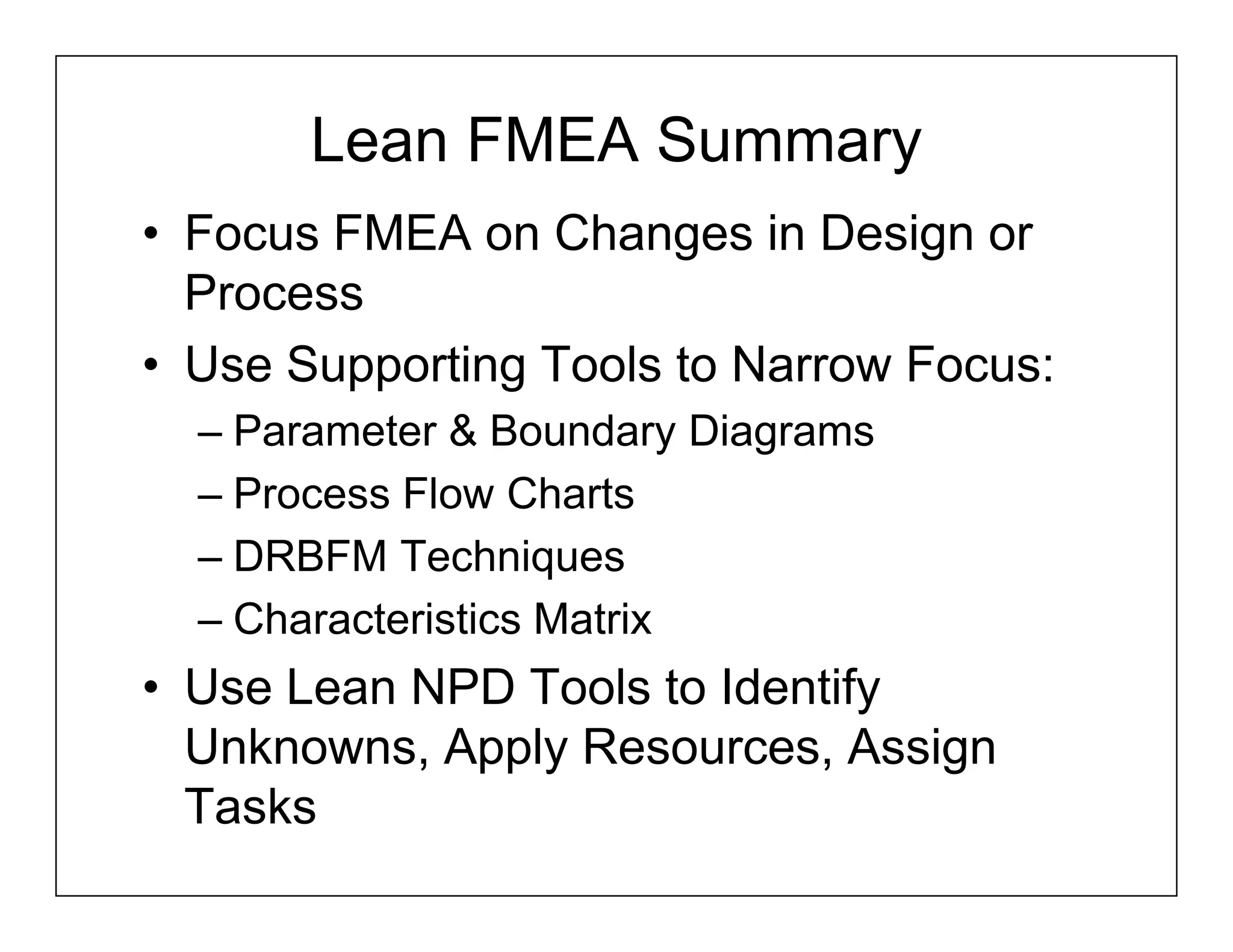 Lean FMEA Summary

• Focus FMEA on Changes in Design or Process

• Use Supporting Tools to Narrow Focus:
– Parameter & Boundary Diagrams
– Process Flow Charts
– DRBFM Techniques
– Characteristics Matrix

• Use Lean NPD Tools to Identify Unknowns, Apply Resources, Assign Tasks